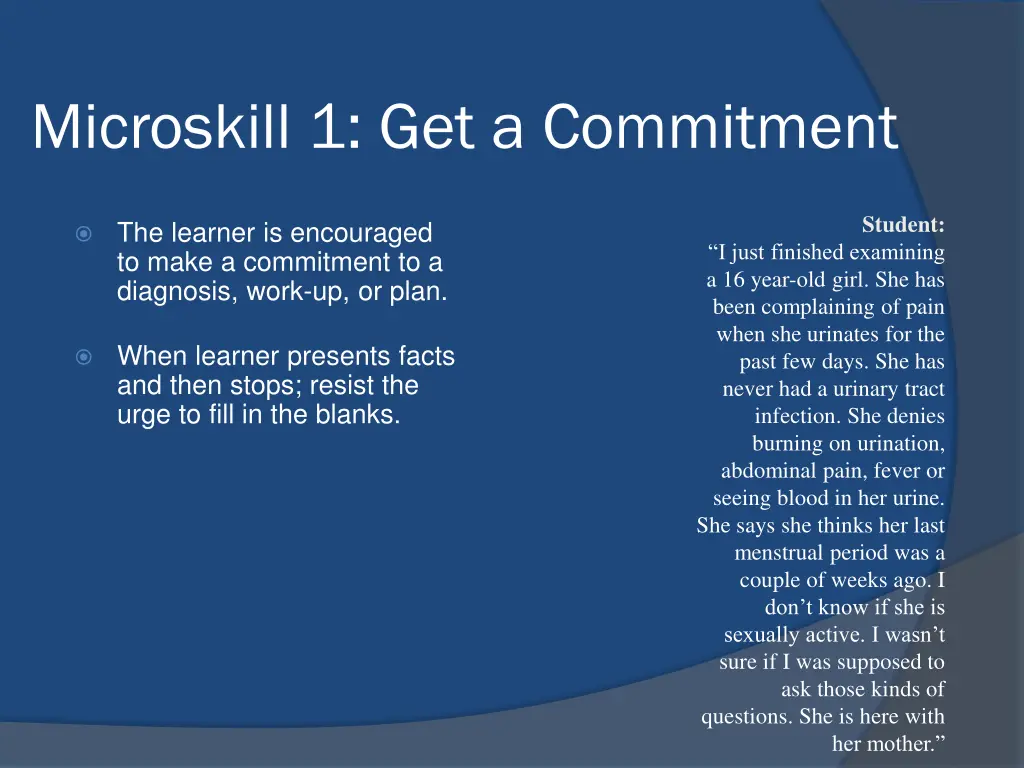 Microskill 1: Get a Commitment

The learner is encouraged to make a commitment to a diagnosis, work-up, or plan.

When learner presents facts and then stops; resist the urge to fill in the blanks.

Student:
“I just finished examining a 16 year-old girl. She has been complaining of pain when she urinates for the past few days. She has never had a urinary tract infection. She denies burning on urination, abdominal pain, fever or seeing blood in her urine. She says she thinks her last menstrual period was a couple of weeks ago. I don’t know if she is sexually active. I wasn’t sure if I was supposed to ask those kinds of questions. She is here with her mother.”